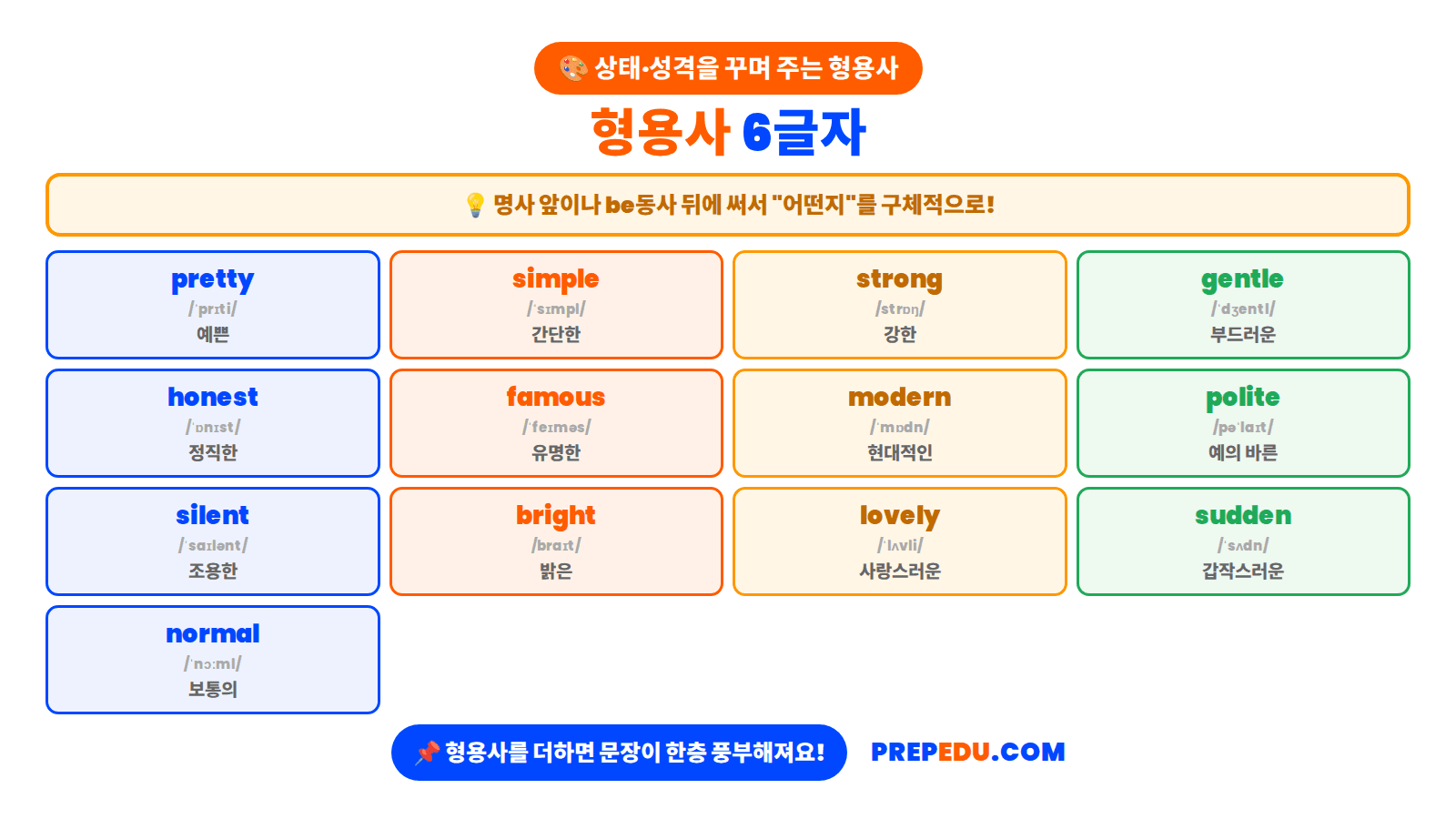 🎨 상태·성격을 꾸며 주는 형용사

형용사 6글자

💡 명사 앞이나 be동사 뒤에 써서 "어떤지"를 구체적으로!

pretty
/ˈprɪti/
예쁜

simple
/ˈsɪmpl/
간단한

strong
/strɒŋ/
강한

gentle
/ˈdʒentl/
부드러운

honest
/ˈɒnɪst/
정직한

famous
/ˈfeɪməs/
유명한

modern
/ˈmɒdn/
현대적인

polite
/pəˈlaɪt/
예의 바른

silent
/ˈsaɪlənt/
조용한

bright
/braɪt/
밝은

lovely
/ˈlʌvli/
사랑스러운

sudden
/ˈsʌdn/
갑작스러운

normal
/ˈnɔːml/
보통의

📌 형용사를 더하면 문장이 한층 풍부해져요!

PREPEDU.COM